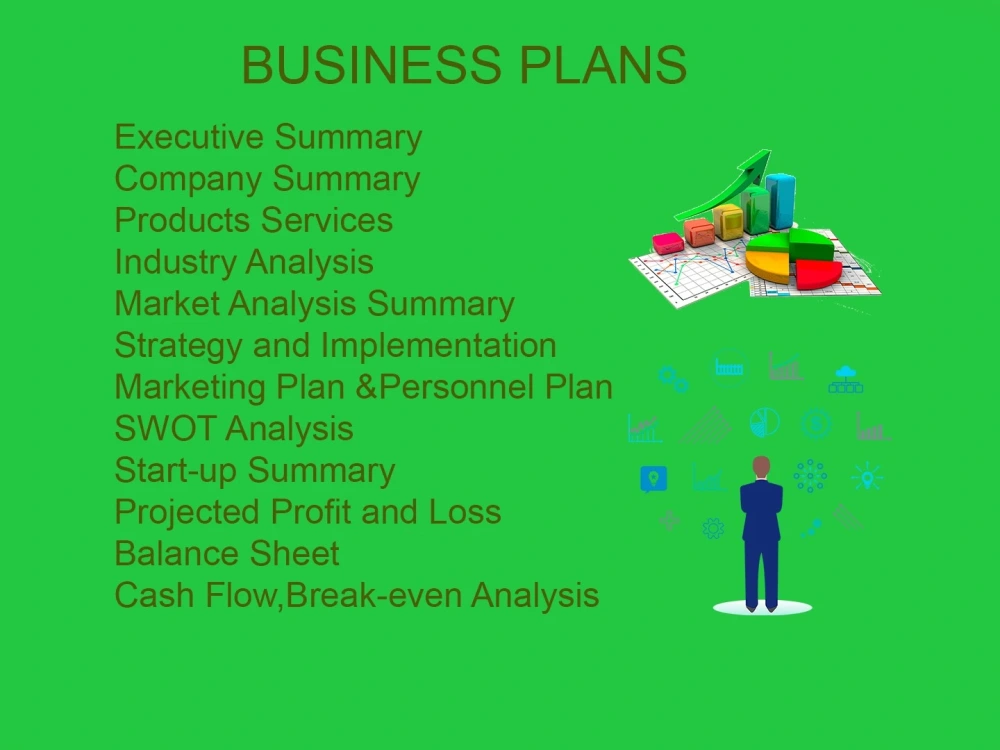 BUSINESS PLANS

Executive Summary
Company Summary
Products Services
Industry Analysis
Market Analysis Summary
Strategy and Implementation
Marketing Plan &Personnel Plan
SWOT Analysis
Start-up Summary
Projected Profit and Loss
Balance Sheet
Cash Flow,Break-even Analysis